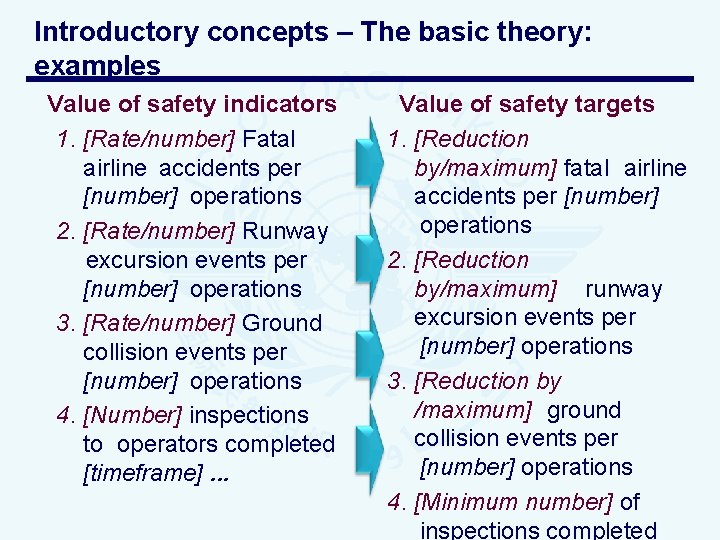 Introductory concepts – The basic theory: examples

Value of safety indicators

1. [Rate/number] Fatal airline accidents per [number] operations
2. [Rate/number] Runway excursion events per [number] operations
3. [Rate/number] Ground collision events per [number] operations
4. [Number] inspections to operators completed [timeframe] ...

Value of safety targets

1. [Reduction by/maximum] fatal airline accidents per [number] operations
2. [Reduction by/maximum] runway excursion events per [number] operations
3. [Reduction by /maximum] ground collision events per [number] operations
4. [Minimum number] of inspections completed